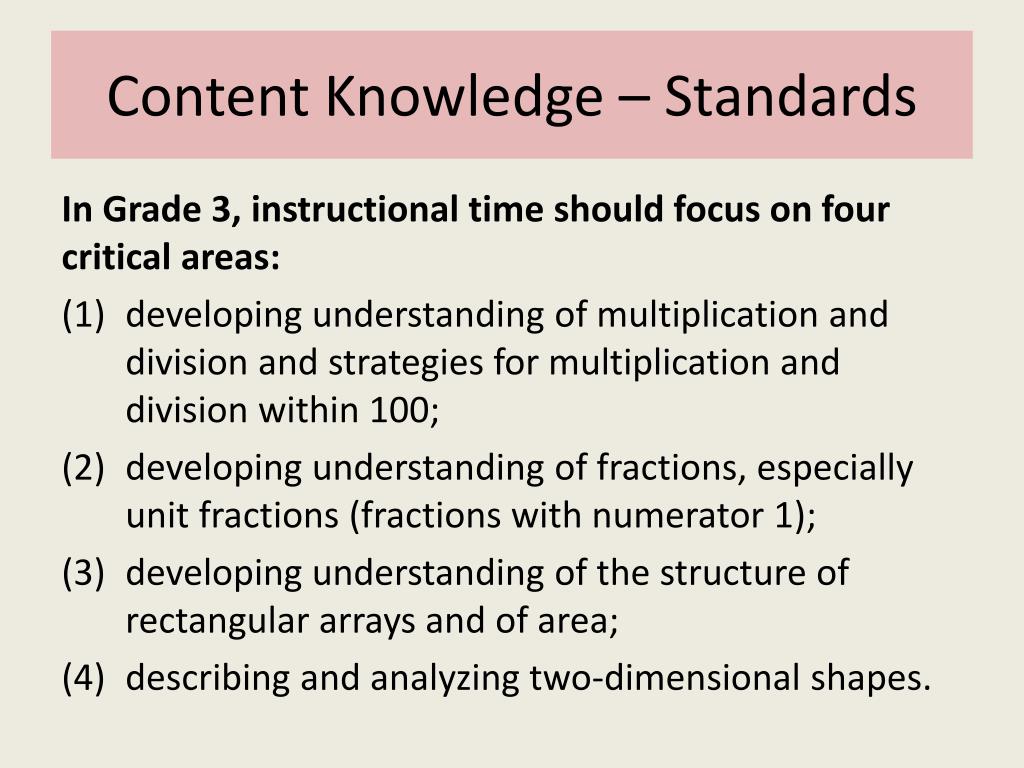 Content Knowledge – Standards

In Grade 3, instructional time should focus on four critical areas:

(1) developing understanding of multiplication and division and strategies for multiplication and division within 100;

(2) developing understanding of fractions, especially unit fractions (fractions with numerator 1);

(3) developing understanding of the structure of rectangular arrays and of area;

(4) describing and analyzing two-dimensional shapes.